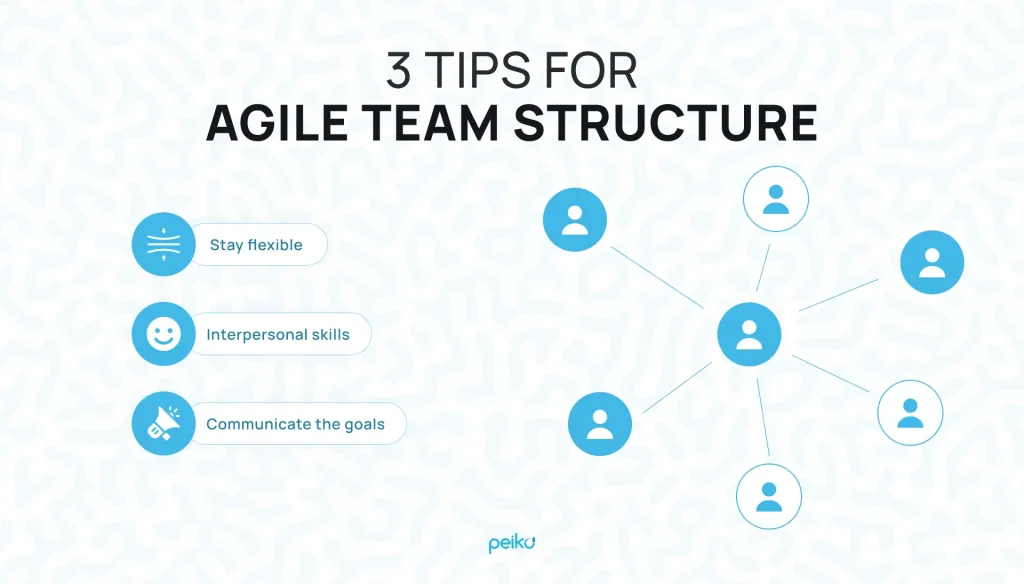 3 TIPS FOR
AGILE TEAM STRUCTURE

Stay flexible

Interpersonal skills

Communicate the goals

peiko